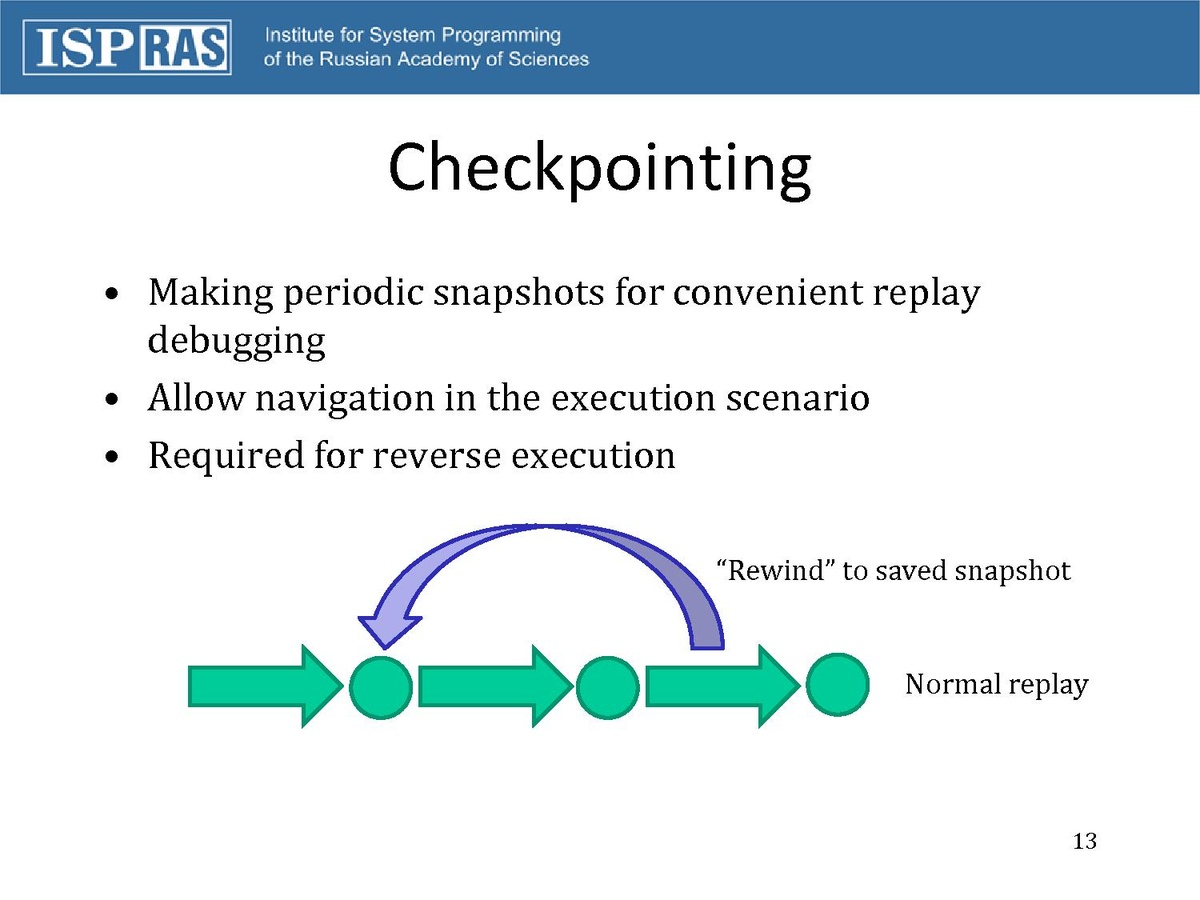 ISP RAS Institute for System Programming of the Russian Academy of Sciences

Checkpointing

• Making periodic snapshots for convenient replay debugging
• Allow navigation in the execution scenario
• Required for reverse execution

“Rewind” to saved snapshot

Normal replay

13